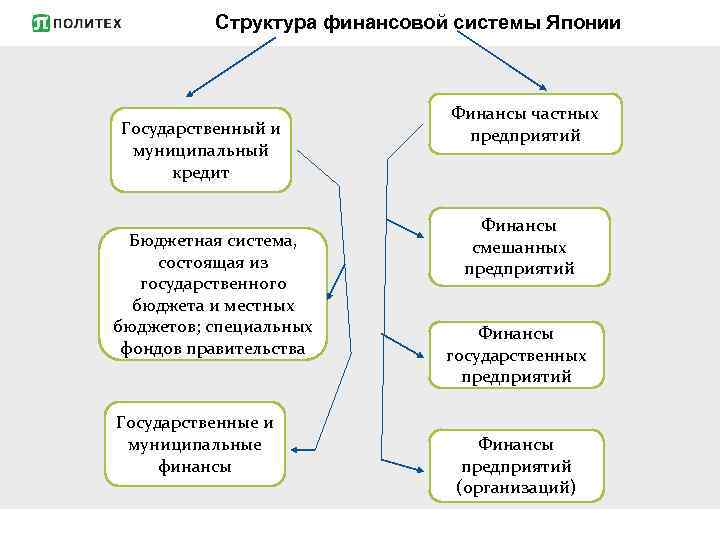 ПОЛИТЕХ

Структура финансовой системы Японии

Государственный и муниципальный кредит

Бюджетная система, состоящая из государственного бюджета и местных бюджетов; специальных фондов правительства

Государственные и муниципальные финансы

Финансы частных предприятий

Финансы смешанных предприятий

Финансы государственных предприятий

Финансы предприятий (организаций)